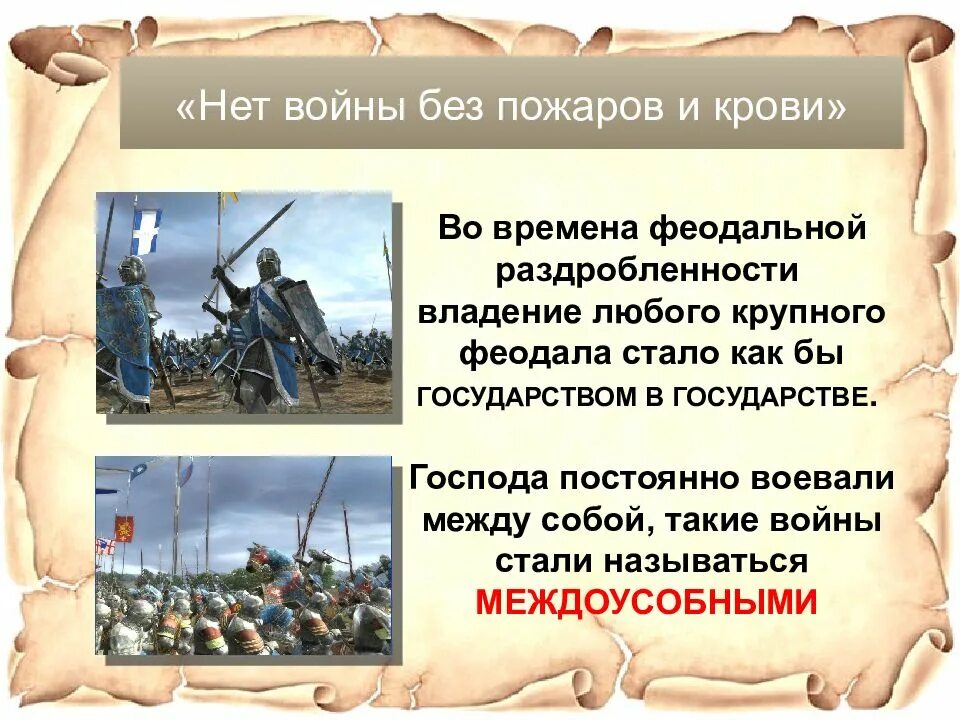 «Нет войны без пожаров и крови»

Во времена феодальной раздробленности владение любого крупного феодала стало как бы ГОСУДАРСТВОМ В ГОСУДАРСТВЕ.

Господа постоянно воевали между собой, такие войны стали называться МЕЖДОУСОБНЫМИ